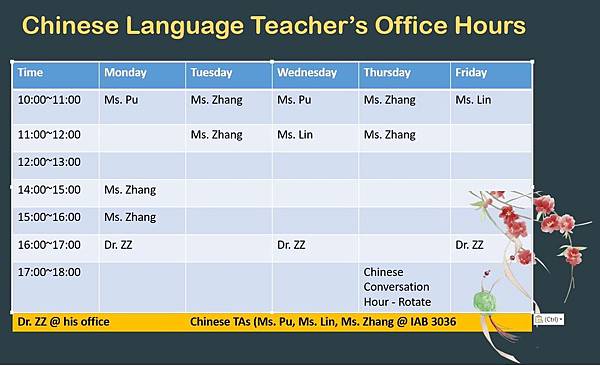 Chinese Language Teacher's Office Hours

| Time | Monday | Tuesday | Wednesday | Thursday | Friday |
|---|---|---|---|---|---|
| 10:00~11:00 | Ms. Pu | Ms. Zhang | Ms. Pu | Ms. Zhang | Ms. Lin |
| 11:00~12:00 | | Ms. Zhang | Ms. Lin | Ms. Zhang | |
| 12:00~13:00 | | | | | |
| 14:00~15:00 | Ms. Zhang | | | | |
| 15:00~16:00 | Ms. Zhang | | | | |
| 16:00~17:00 | Dr. ZZ | | Dr. ZZ | | Dr. ZZ |
| 17:00~18:00 | | | | Chinese Conversation Hour - Rotate | |

Dr. ZZ @ his office Chinese TAs (Ms. Pu, Ms. Lin, Ms. Zhang @ IAB 3036

(Ctrl)